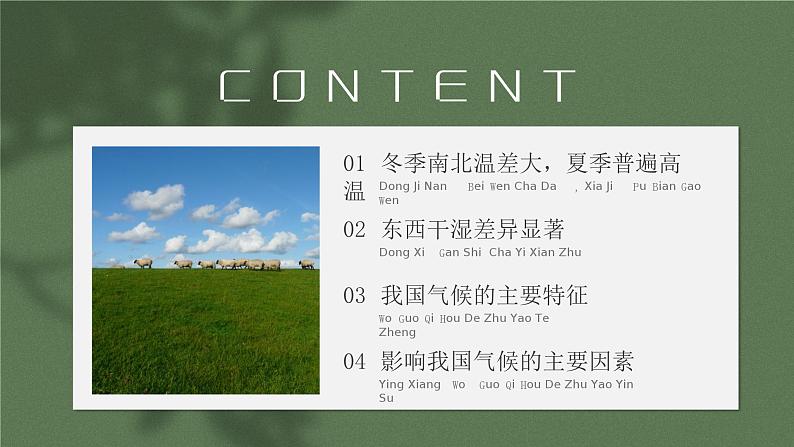 CONTENT

01 冬季南北温差大，夏季普遍高温
Dong Ji Nan Bei Wen Cha Da , Xia Ji Pu Bian Gao Wen

02 东西干湿差异显著
Dong Xi Gan Shi Cha Yi Xian Zhu

03 我国气候的主要特征
Wo Guo Qi Hou De Zhu Yao Te Zheng

04 影响我国气候的主要因素
Ying Xiang Wo Guo Qi Hou De Zhu Yao Yin Su